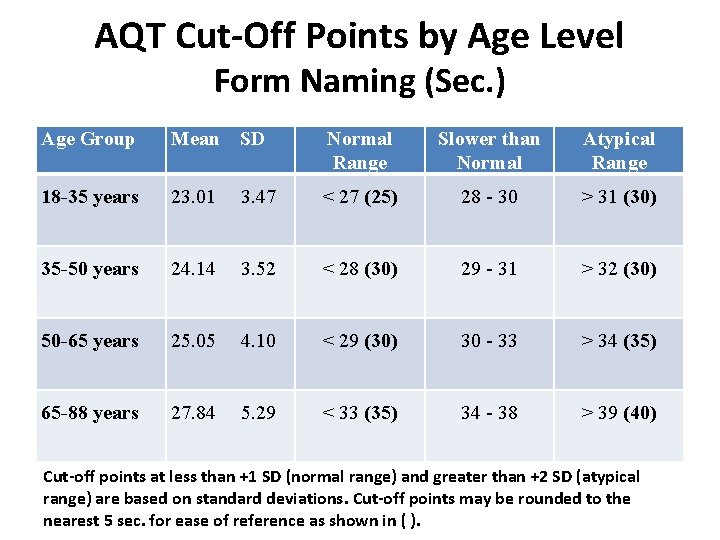 AQT Cut-Off Points by Age Level
Form Naming (Sec.)

| Age Group | Mean | SD | Normal Range | Slower than Normal | Atypical Range |
|---|---|---|---|---|---|
| 18-35 years | 23.01 | 3.47 | < 27 (25) | 28 - 30 | > 31 (30) |
| 35-50 years | 24.14 | 3.52 | < 28 (30) | 29 - 31 | > 32 (30) |
| 50-65 years | 25.05 | 4.10 | < 29 (30) | 30 - 33 | > 34 (35) |
| 65-88 years | 27.84 | 5.29 | < 33 (35) | 34 - 38 | > 39 (40) |

Cut-off points at less than +1 SD (normal range) and greater than +2 SD (atypical range) are based on standard deviations. Cut-off points may be rounded to the nearest 5 sec. for ease of reference as shown in ( ).